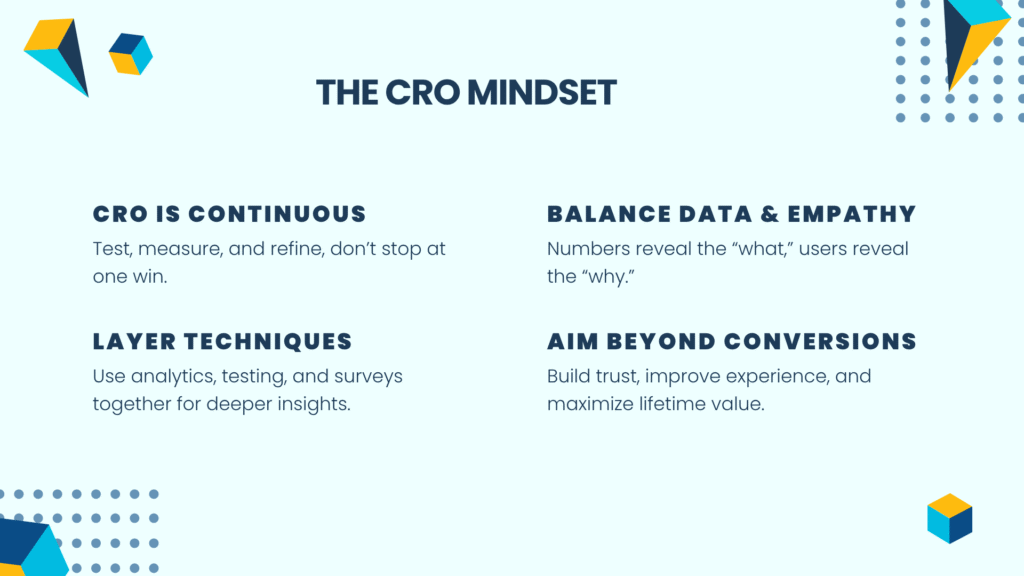 THE CRO MINDSET

CRO IS CONTINUOUS

Test, measure, and refine, don't stop at one win.

LAYER TECHNIQUES

Use analytics, testing, and surveys together for deeper insights.

BALANCE DATA & EMPATHY

Numbers reveal the "what," users reveal the "why."

AIM BEYOND CONVERSIONS

Build trust, improve experience, and maximize lifetime value.